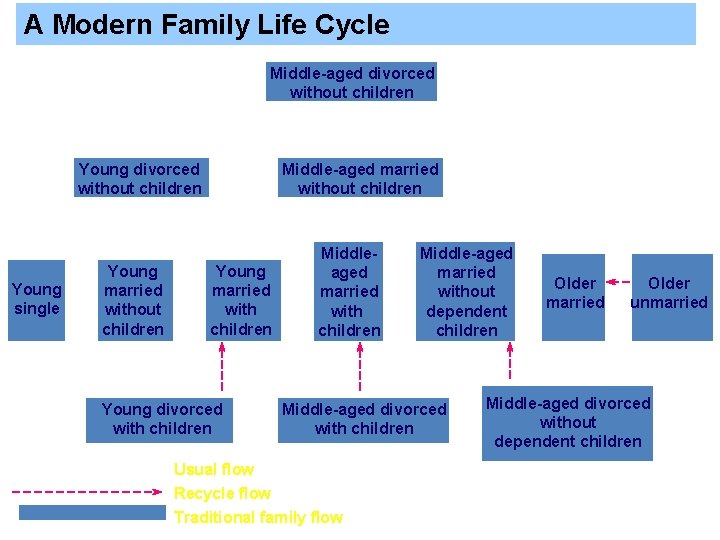 A Modern Family Life Cycle

Middle-aged divorced without children

Young divorced without children

Middle-aged married without children

Young single

Young married without children

Young married with children

Middle-aged married with children

Middle-aged married without dependent children

Older married

Older unmarried

Young divorced with children

Middle-aged divorced with children

Middle-aged divorced without dependent children

Usual flow

Recycle flow

Traditional family flow